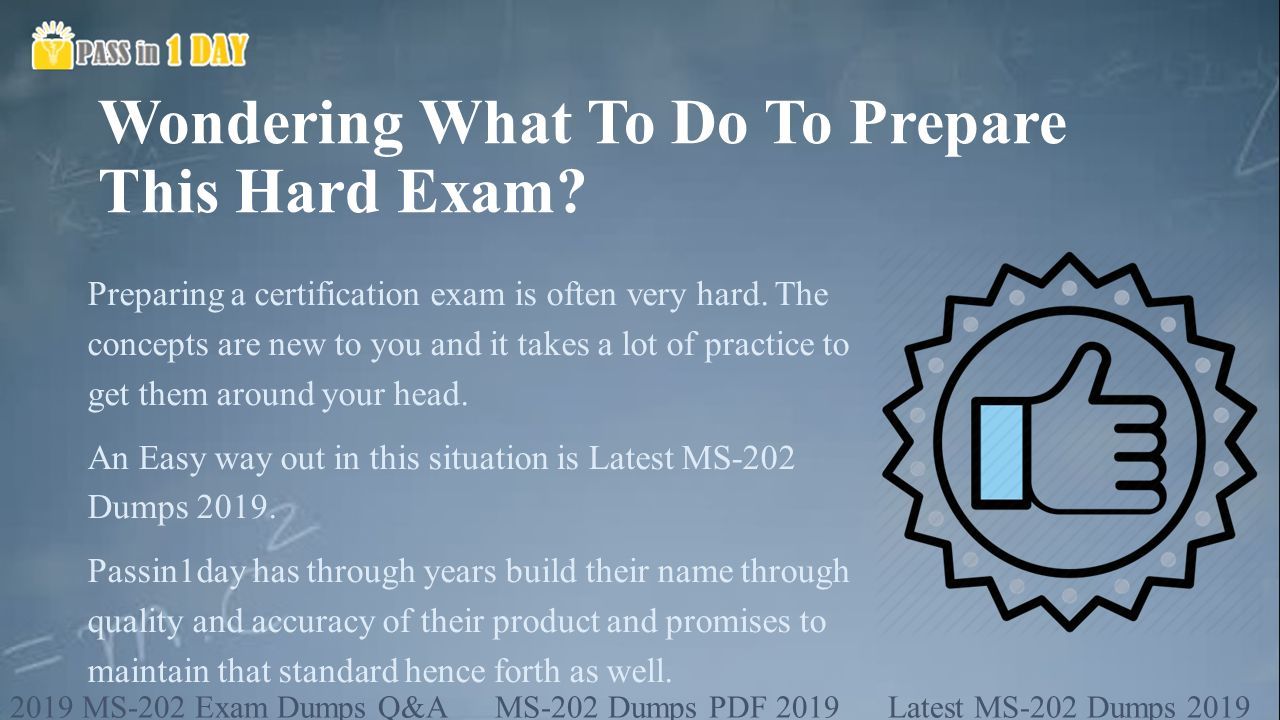 PASS in 1 DAY

Wondering What To Do To Prepare This Hard Exam?

Preparing a certification exam is often very hard. The concepts are new to you and it takes a lot of practice to get them around your head.

An Easy way out in this situation is Latest MS-202 Dumps 2019.

Passin1day has through years build their name through quality and accuracy of their product and promises to maintain that standard hence forth as well.

2019 MS-202 Exam Dumps Q&A MS-202 Dumps PDF 2019 Latest MS-202 Dumps 2019